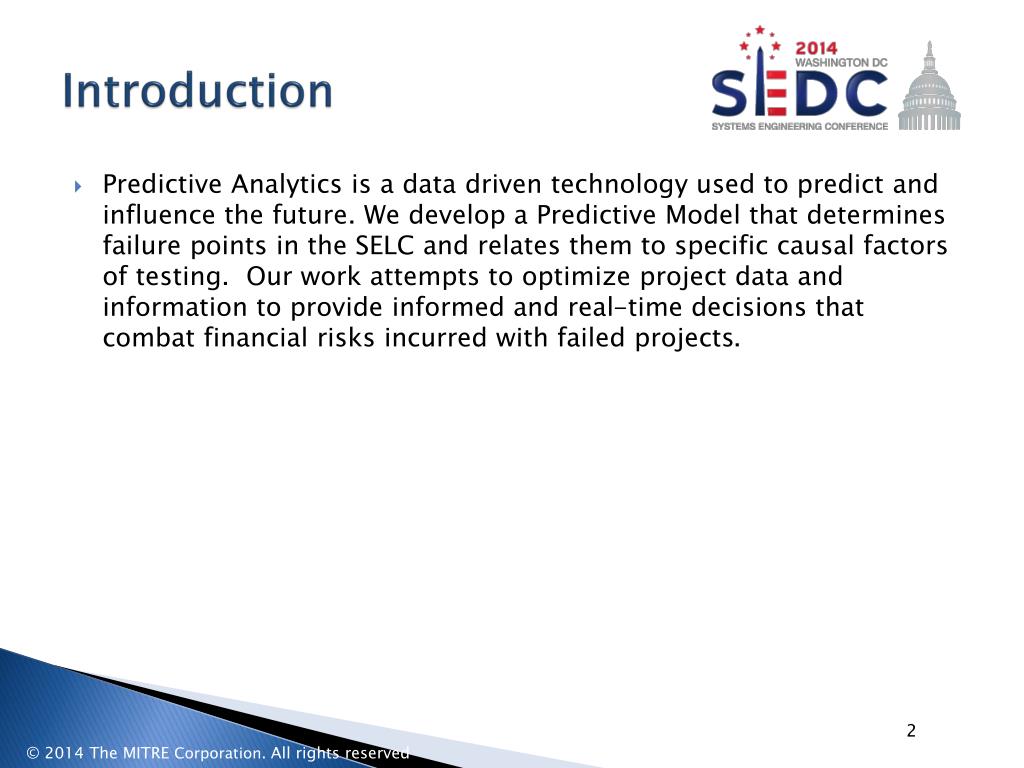 Introduction

2014 WASHINGTON DC
SEDC
SYSTEMS ENGINEERING CONFERENCE

Predictive Analytics is a data driven technology used to predict and influence the future. We develop a Predictive Model that determines failure points in the SELC and relates them to specific causal factors of testing. Our work attempts to optimize project data and information to provide informed and real-time decisions that combat financial risks incurred with failed projects.

2

© 2014 The MITRE Corporation. All rights reserved